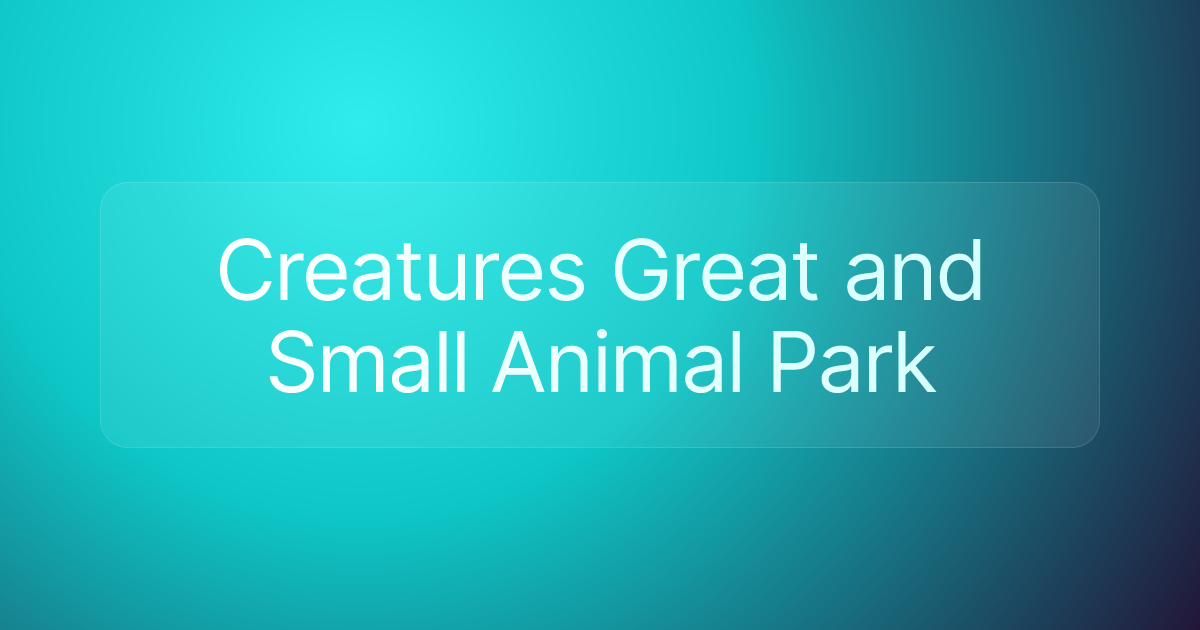 Creatures Great and Small Animal Park